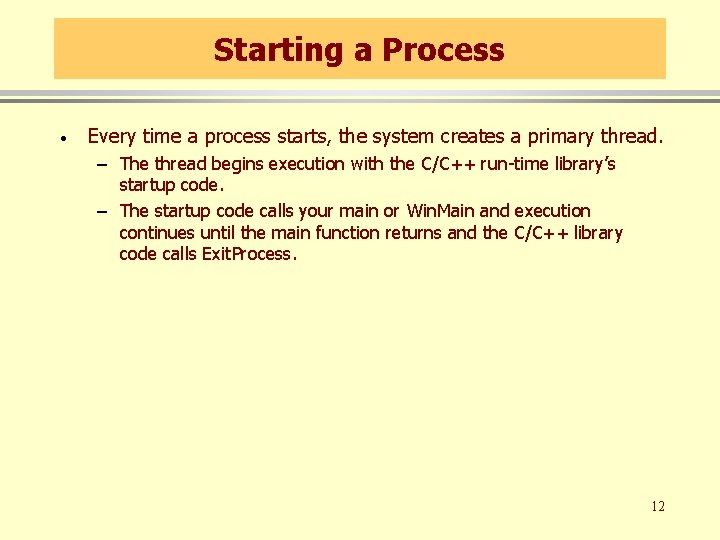 Starting a Process

• Every time a process starts, the system creates a primary thread.

– The thread begins execution with the C/C++ run-time library's startup code.

– The startup code calls your main or WinMain and execution continues until the main function returns and the C/C++ library code calls ExitProcess.

12